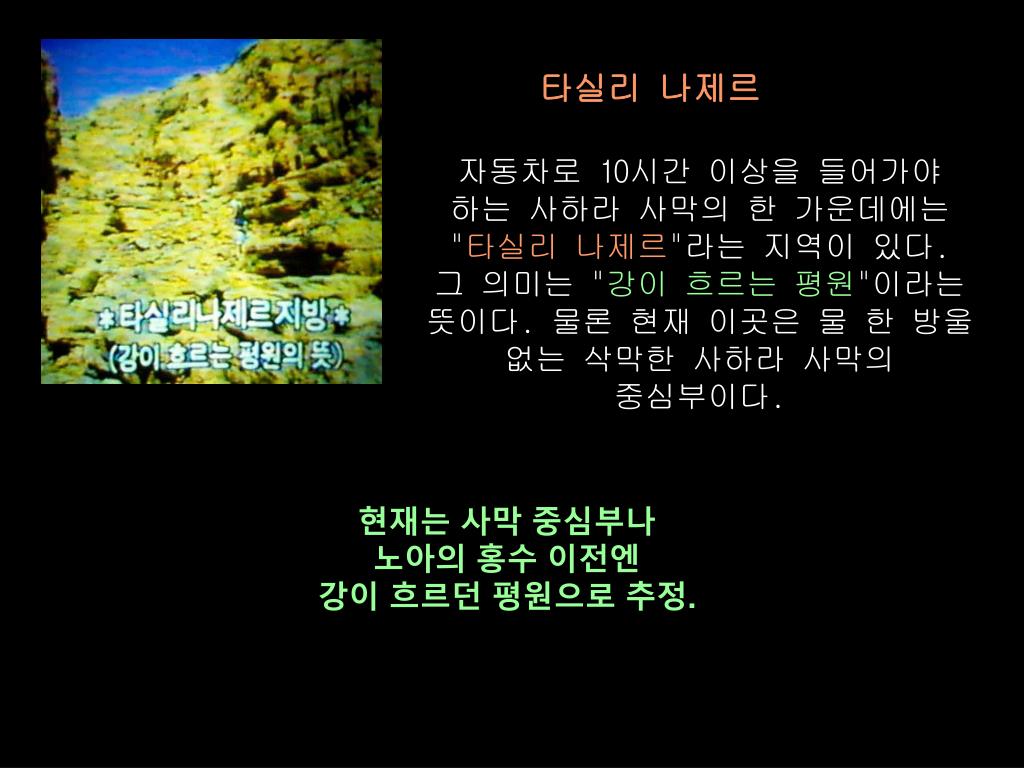 *타실리나제르지방*
(강이 흐르는 평원의 뜻)

타실리 나제르

자동차로 10시간 이상을 들어가야 하는 사하라 사막의 한 가운데에는 "타실리 나제르"라는 지역이 있다. 그 의미는 "강이 흐르는 평원"이라는 뜻이다. 물론 현재 이곳은 물 한 방울 없는 삭막한 사하라 사막의 중심부이다.

현재는 사막 중심부나
노아의 홍수 이전엔
강이 흐르던 평원으로 추정.